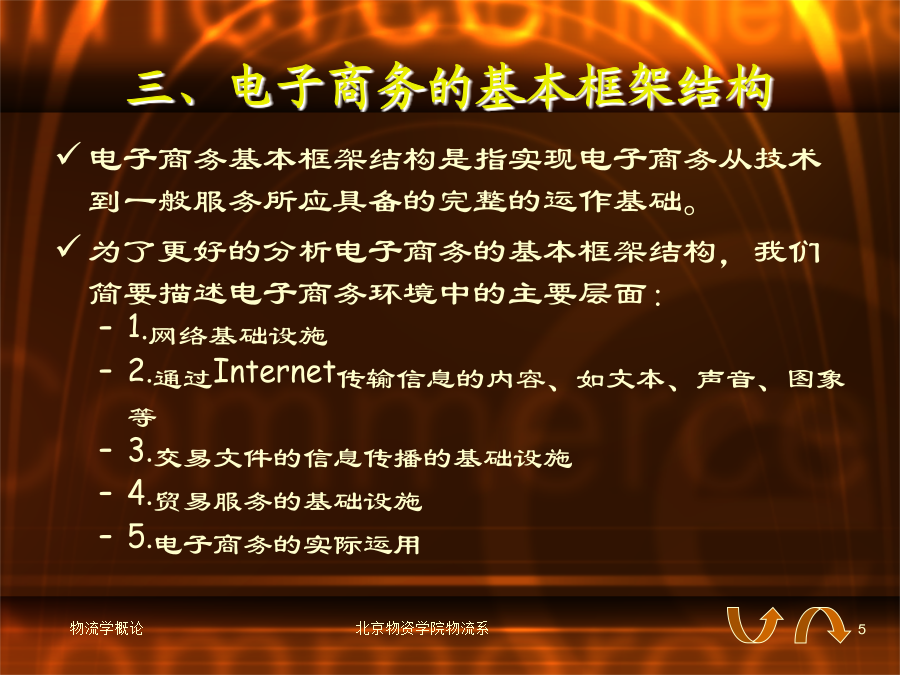 三、电子商务的基本框架结构

✓ 电子商务基本框架结构是指实现电子商务从技术到一般服务所应具备的完整的运作基础。

✓ 为了更好的分析电子商务的基本框架结构，我们简要描述电子商务环境中的主要层面：

– 1.网络基础设施
– 2.通过Internet传输信息的内容、如文本、声音、图象等
– 3.交易文件的信息传播的基础设施
– 4.贸易服务的基础设施
– 5.电子商务的实际运用

物流学概论 北京物资学院物流系 5